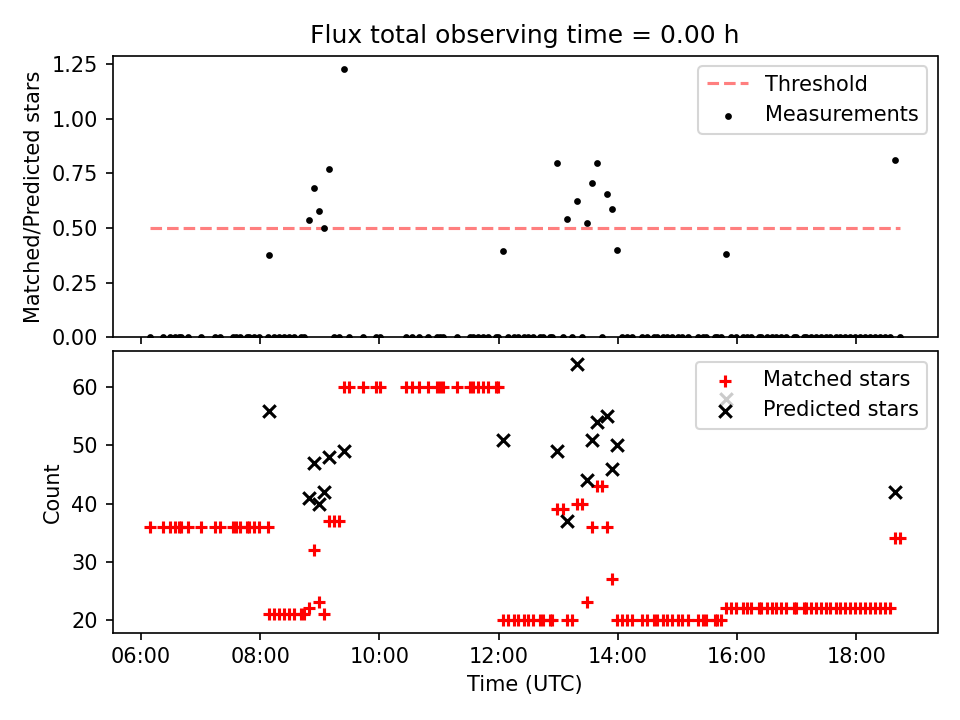 Flux total observing time = 0.00 h

Matched/Predicted stars

1.25
1.00
0.75
0.50
0.25
0.00

Threshold
Measurements

Count

60
50
40
30
20

Matched stars
Predicted stars

06:00
08:00
10:00
12:00
14:00
16:00
18:00

Time (UTC)